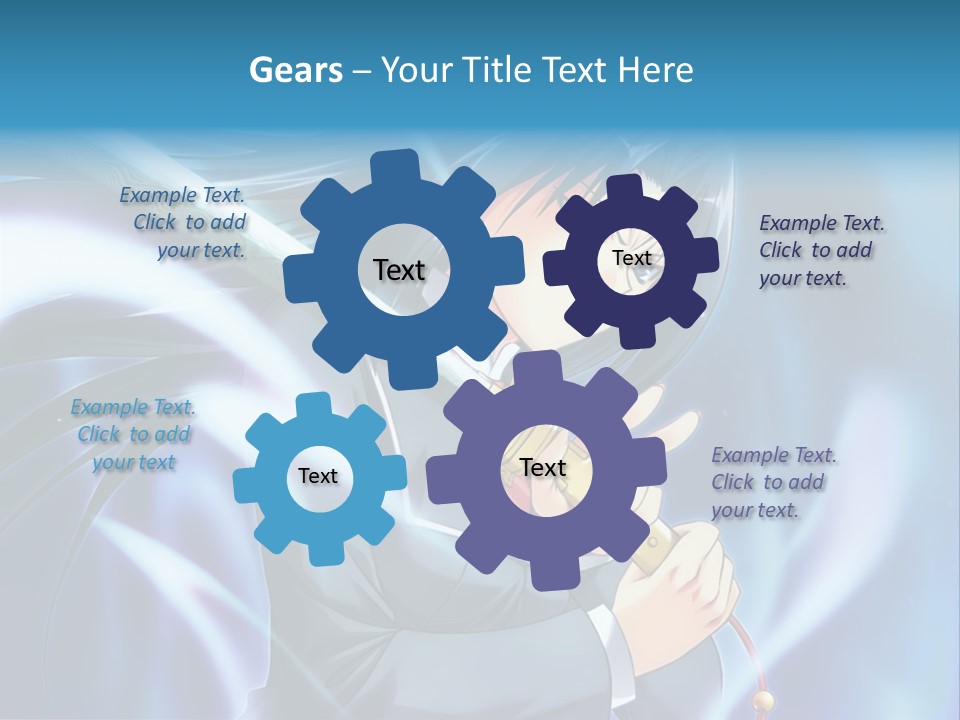 Gears – Your Title Text Here

Example Text. Click to add your text.

Text

Text

Example Text. Click to add your text.

Example Text. Click to add your text

Text

Text

Example Text. Click to add your text.